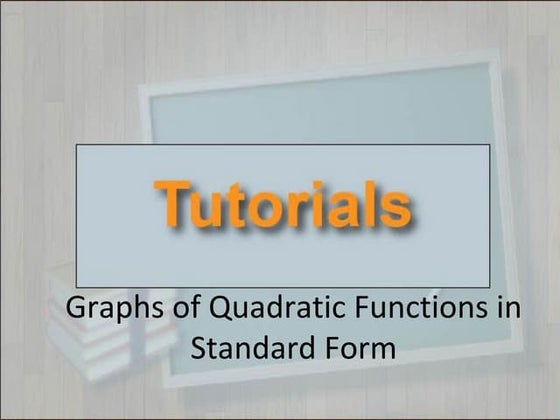 Tutorials

Graphs of Quadratic Functions in Standard Form